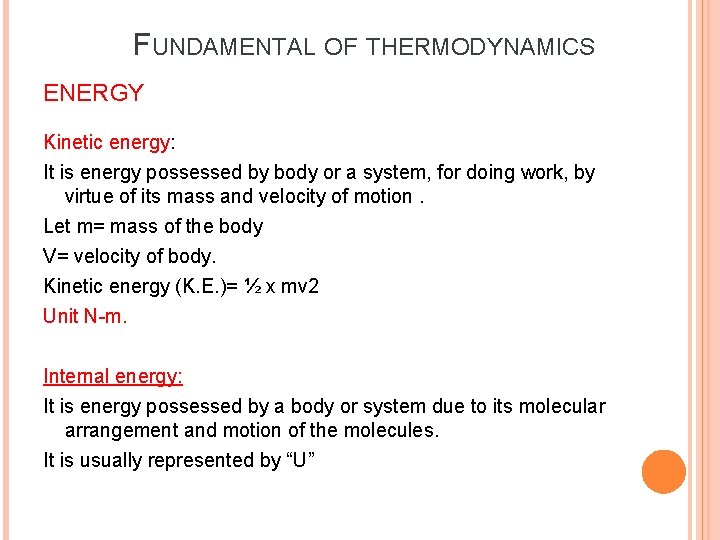 FUNDAMENTAL OF THERMODYNAMICS

ENERGY

Kinetic energy:

It is energy possessed by body or a system, for doing work, by virtue of its mass and velocity of motion .

Let m= mass of the body

V= velocity of body.

Kinetic energy (K.E.)= ½ x mv2

Unit N-m.

Internal energy:

It is energy possessed by a body or system due to its molecular arrangement and motion of the molecules.

It is usually represented by “U”